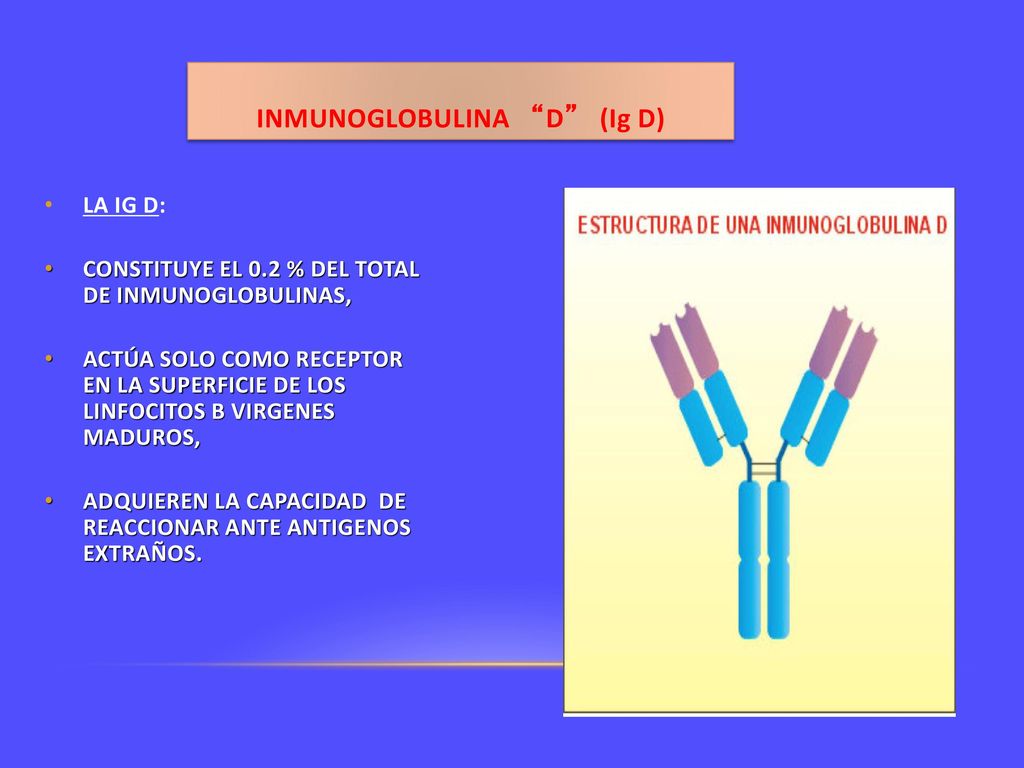 INMUNOGLOBULINA “D” (Ig D)

• LA IG D:

• CONSTITUYE EL 0.2 % DEL TOTAL DE INMUNOGLOBULINAS,

• ACTÚA SOLO COMO RECEPTOR EN LA SUPERFICIE DE LOS LINFOCITOS B VIRGENES MADUROS,

• ADQUIEREN LA CAPACIDAD DE REACCIONAR ANTE ANTIGENOS EXTRAÑOS.

ESTRUCTURA DE UNA INMUNOGLOBULINA D